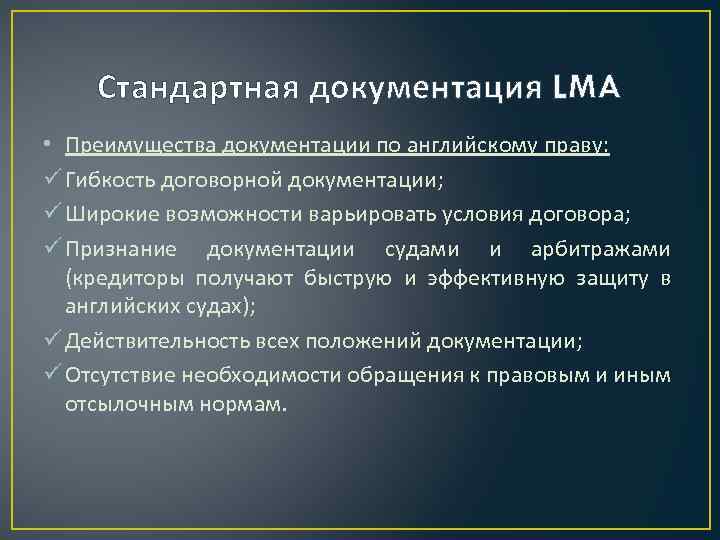 Стандартная документация LMA

• Преимущества документации по английскому праву:
✓ Гибкость договорной документации;
✓ Широкие возможности варьировать условия договора;
✓ Признание документации судами и арбитражами (кредиторы получают быструю и эффективную защиту в английских судах);
✓ Действительность всех положений документации;
✓ Отсутствие необходимости обращения к правовым и иным отсылочным нормам.